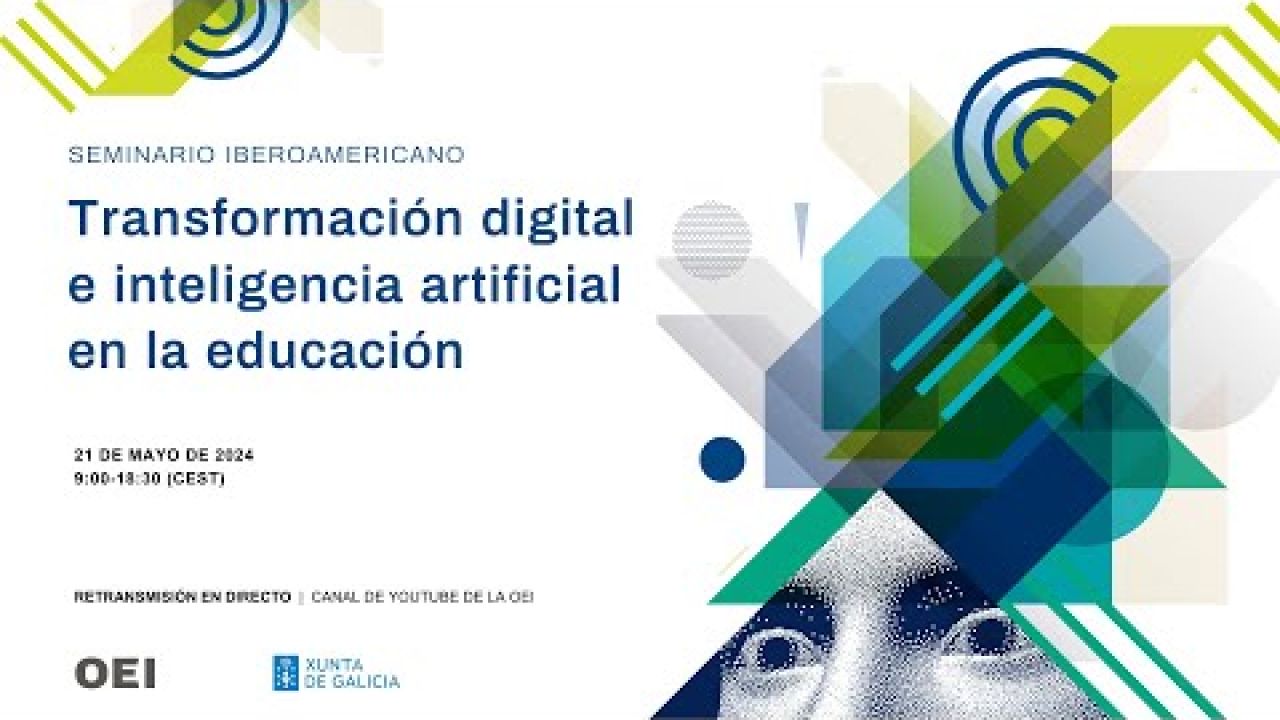 SEMINARIO IBEROAMERICANO

Transformación digital e inteligencia artificial en la educación

21 DE MAYO DE 2024
9:00-18:30 (CEST)

RETRANSMISIÓN EN DIRECTO | CANAL DE YOUTUBE DE LA OEI

OEI

XUNTA DE GALICIA